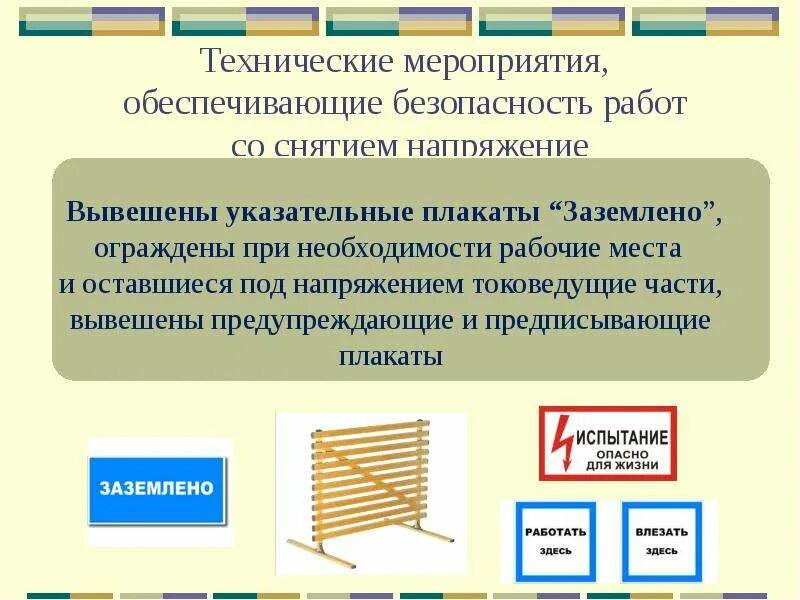 Технические мероприятия, обеспечивающие безопасность работ со снятием напряжение

Вывешены указательные плакаты “Заземлено”, ограждены при необходимости рабочие места и оставшиеся под напряжением токоведущие части, вывешены предупреждающие и предписывающие плакаты

ЗАЗЕМЛЕНО

ИСПЫТАНИЕ
ОПАСНО ДЛЯ ЖИЗНИ

РАБОТАТЬ ЗДЕСЬ

ВЛЕЗАТЬ ЗДЕСЬ